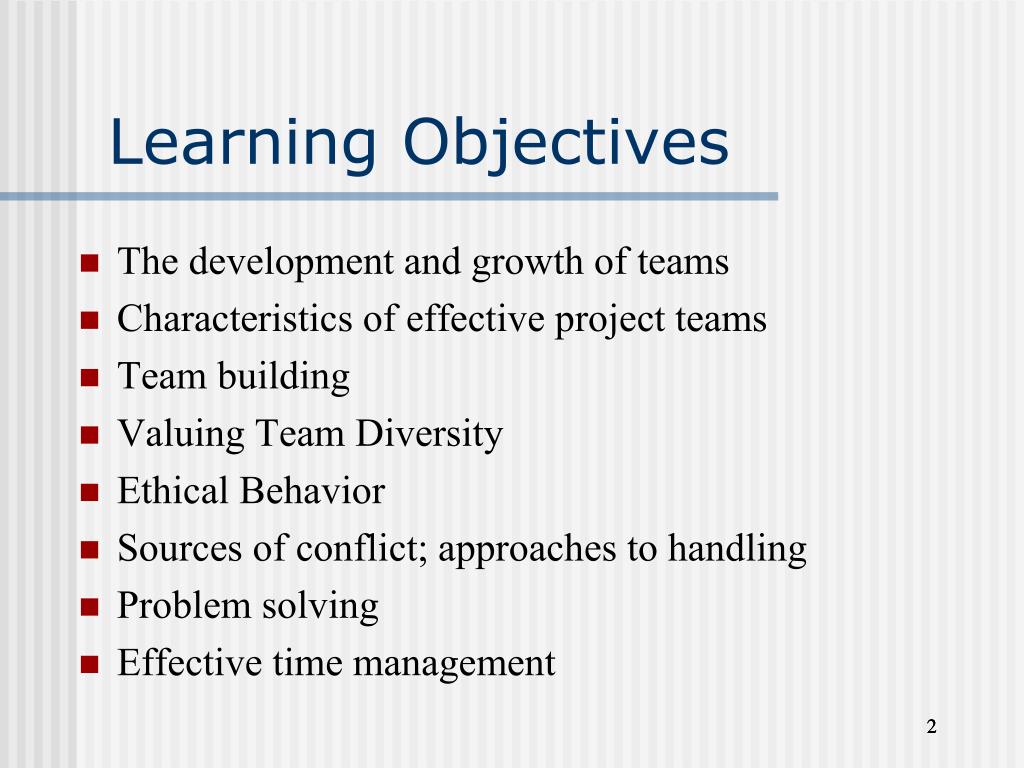 Learning Objectives

- The development and growth of teams
- Characteristics of effective project teams
- Team building
- Valuing Team Diversity
- Ethical Behavior
- Sources of conflict; approaches to handling
- Problem solving
- Effective time management

2